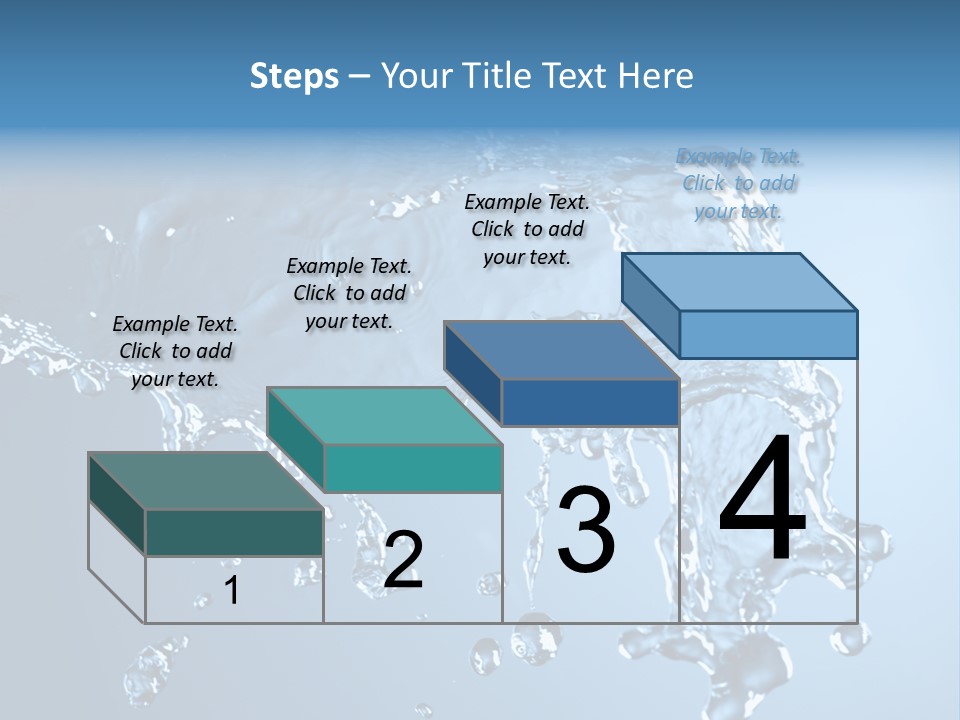 Steps – Your Title Text Here

Example Text. Click to add your text.

Example Text. Click to add your text.

Example Text. Click to add your text.

Example Text. Click to add your text.

1

2

3

4